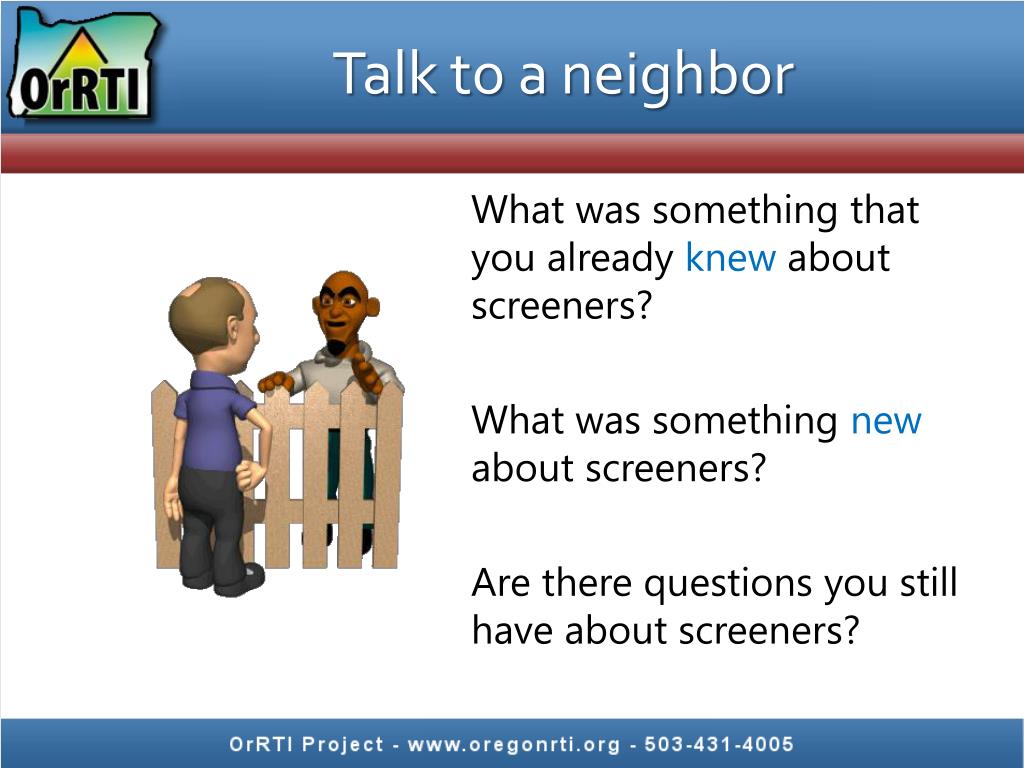 OrRTI

Talk to a neighbor

What was something that you already knew about screeners?

What was something new about screeners?

Are there questions you still have about screeners?

OrRTI Project - www.oregonrti.org - 503-431-4005